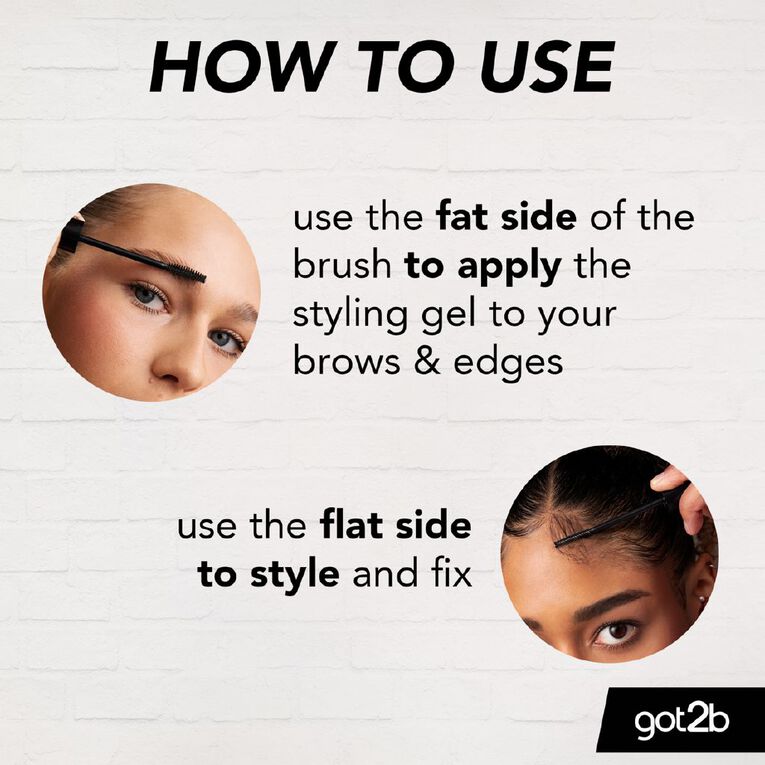 HOW TO USE

use the fat side of the brush to apply the styling gel to your brows & edges

use the flat side to style and fix

got2b